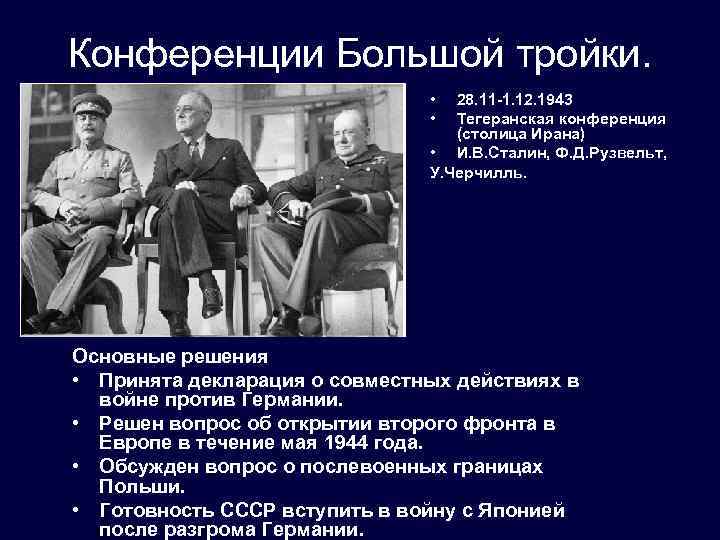 Конференции Большой тройки.

• 28.11-1.12.1943
• Тегеранская конференция (столица Ирана)
• И.В.Сталин, Ф.Д.Рузвельт, У.Черчилль.

Основные решения
• Принята декларация о совместных действиях в войне против Германии.
• Решен вопрос об открытии второго фронта в Европе в течение мая 1944 года.
• Обсужден вопрос о послевоенных границах Польши.
• Готовность СССР вступить в войну с Японией после разгрома Германии.